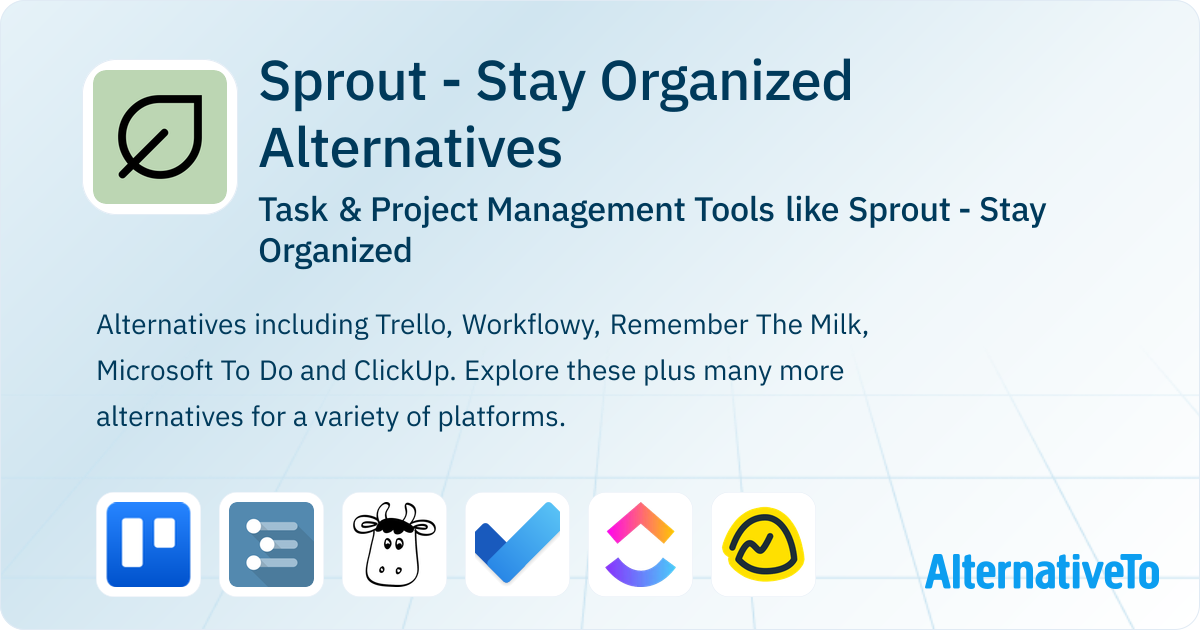 Sprout - Stay Organized Alternatives

Task & Project Management Tools like Sprout - Stay Organized

Alternatives including Trello, Workflowy, Remember The Milk, Microsoft To Do and ClickUp. Explore these plus many more alternatives for a variety of platforms.

AlternativeTo